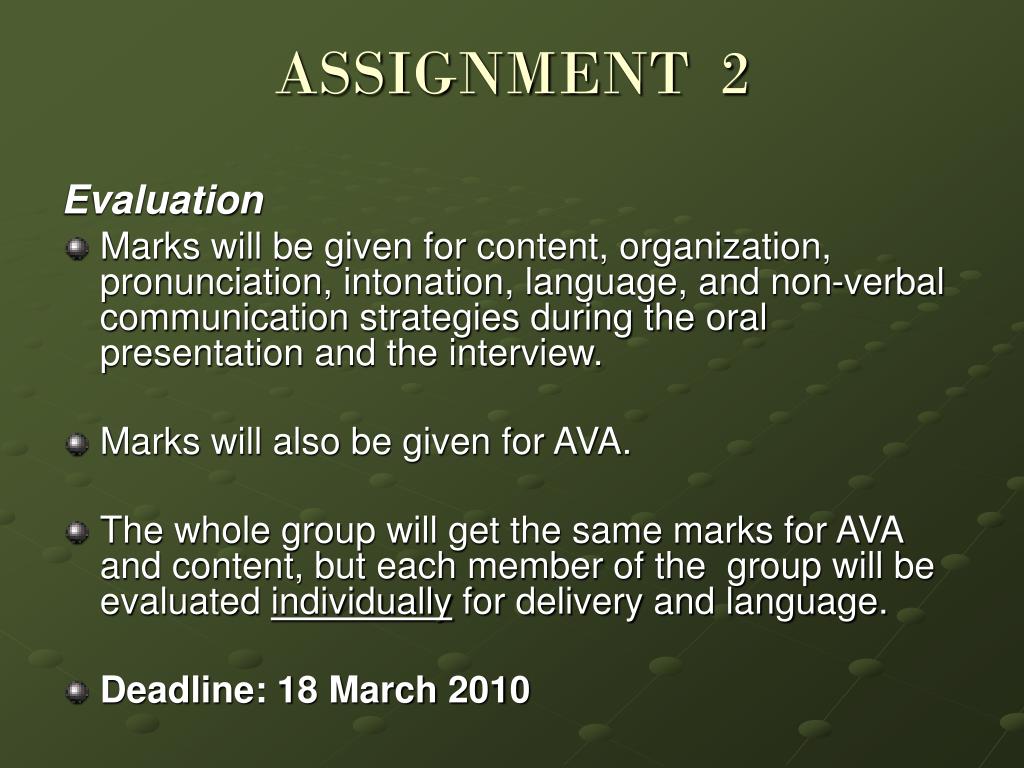 ASSIGNMENT 2

Evaluation

Marks will be given for content, organization, pronunciation, intonation, language, and non-verbal communication strategies during the oral presentation and the interview.

Marks will also be given for AVA.

The whole group will get the same marks for AVA and content, but each member of the group will be evaluated individually for delivery and language.

Deadline: 18 March 2010